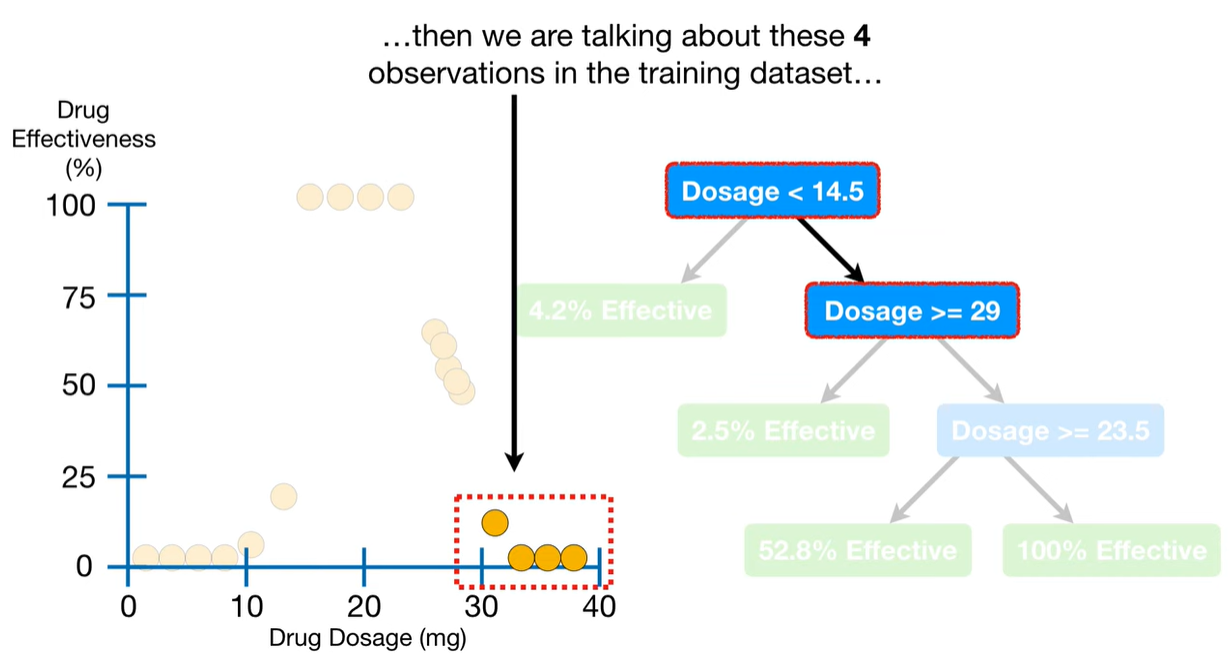 …then we are talking about these **4** observations in the training dataset…

Drug Effectiveness (%)

100
75
50
25
0

0 10 20 30 40
Drug Dosage (mg)

Dosage < 14.5
4.2% Effective
Dosage >= 29
2.5% Effective
Dosage >= 23.5
52.8% Effective
100% Effective